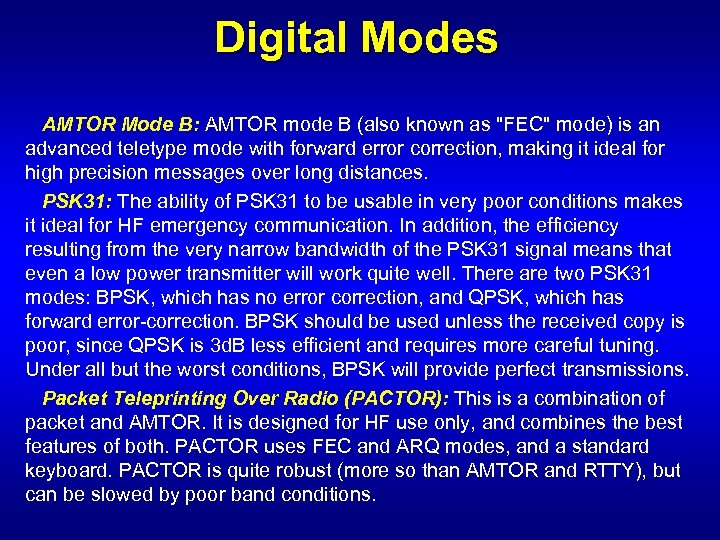 Digital Modes

AMTOR Mode B: AMTOR mode B (also known as "FEC" mode) is an advanced teletype mode with forward error correction, making it ideal for high precision messages over long distances.

PSK31: The ability of PSK31 to be usable in very poor conditions makes it ideal for HF emergency communication. In addition, the efficiency resulting from the very narrow bandwidth of the PSK31 signal means that even a low power transmitter will work quite well. There are two PSK31 modes: BPSK, which has no error correction, and QPSK, which has forward error-correction. BPSK should be used unless the received copy is poor, since QPSK is 3dB less efficient and requires more careful tuning. Under all but the worst conditions, BPSK will provide perfect transmissions.

Packet Teleprinting Over Radio (PACTOR): This is a combination of packet and AMTOR. It is designed for HF use only, and combines the best features of both. PACTOR uses FEC and ARQ modes, and a standard keyboard. PACTOR is quite robust (more so than AMTOR and RTTY), but can be slowed by poor band conditions.